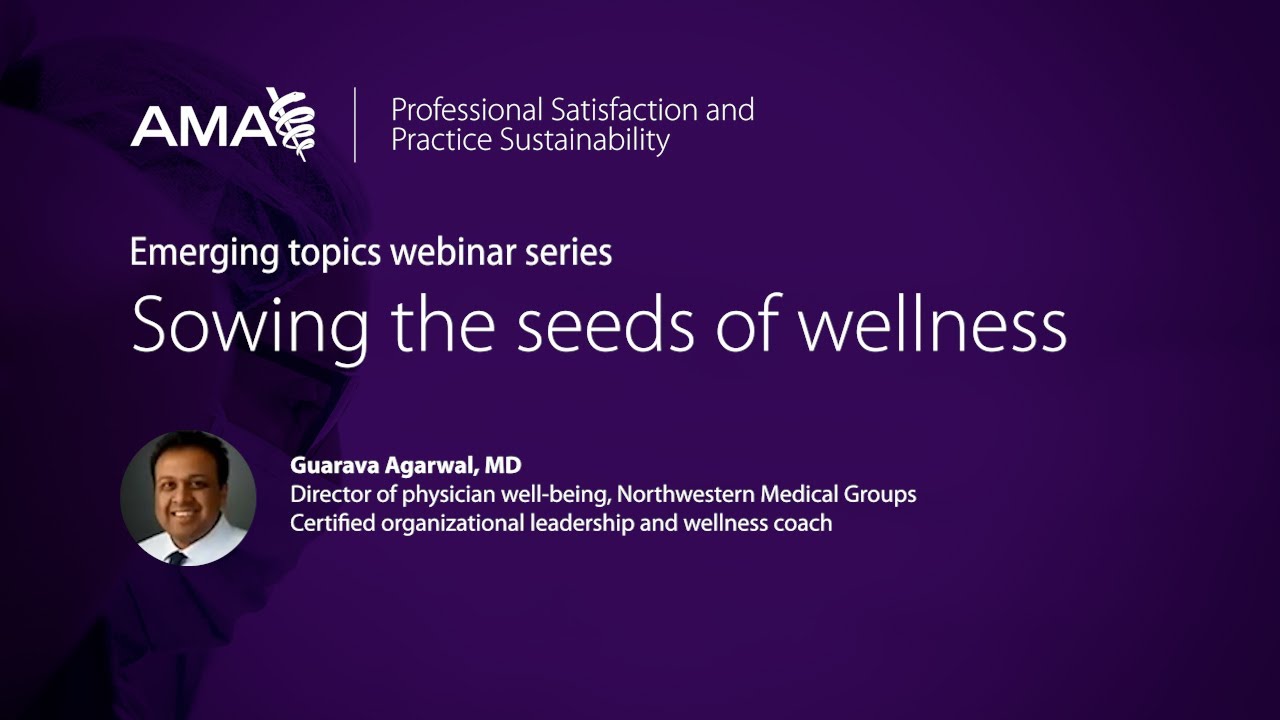 AMA

Professional Satisfaction and Practice Sustainability

Emerging topics webinar series

Sowing the seeds of wellness

Guarava Agarwal, MD
Director of physician well-being, Northwestern Medical Groups
Certified organizational leadership and wellness coach